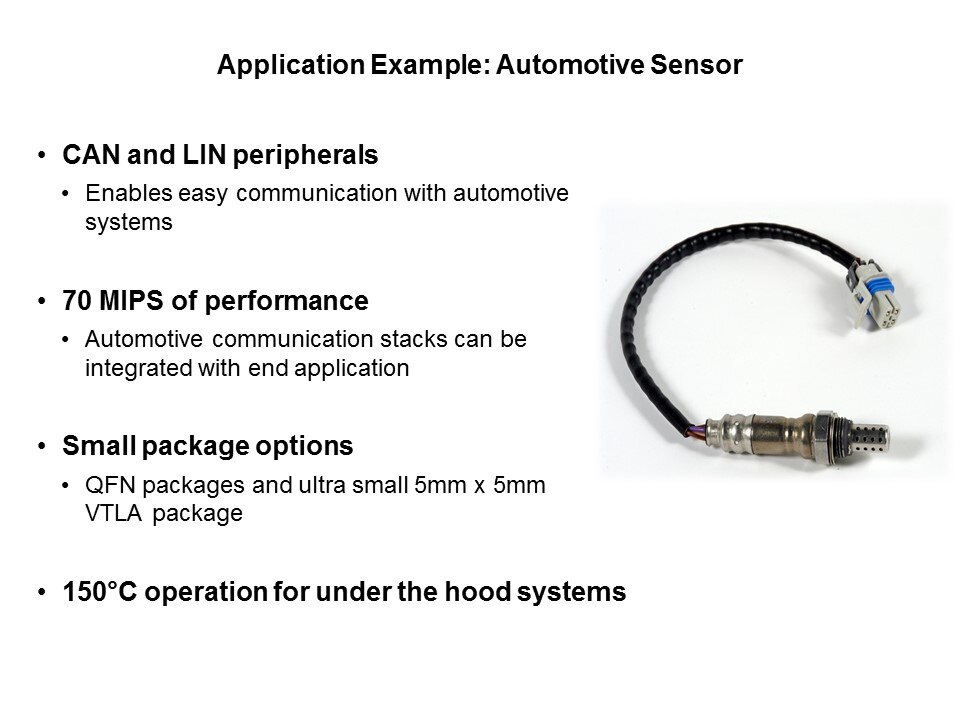 Application Example: Automotive Sensor

• CAN and LIN peripherals
  • Enables easy communication with automotive systems

• 70 MIPS of performance
  • Automotive communication stacks can be integrated with end application

• Small package options
  • QFN packages and ultra small 5mm x 5mm VTLA package

• 150°C operation for under the hood systems